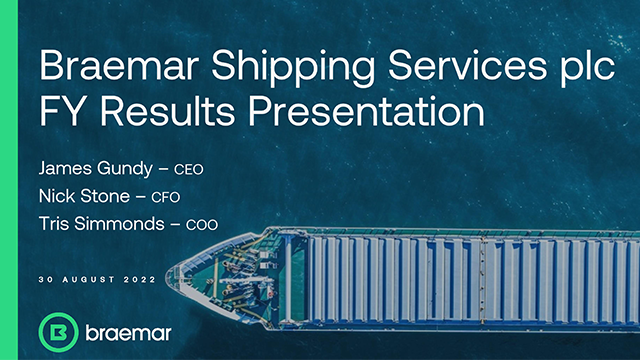 Braemar Shipping Services plc
FY Results Presentation

James Gundy – CEO
Nick Stone – CFO
Tris Simmonds – COO

30 AUGUST 2022

braemar